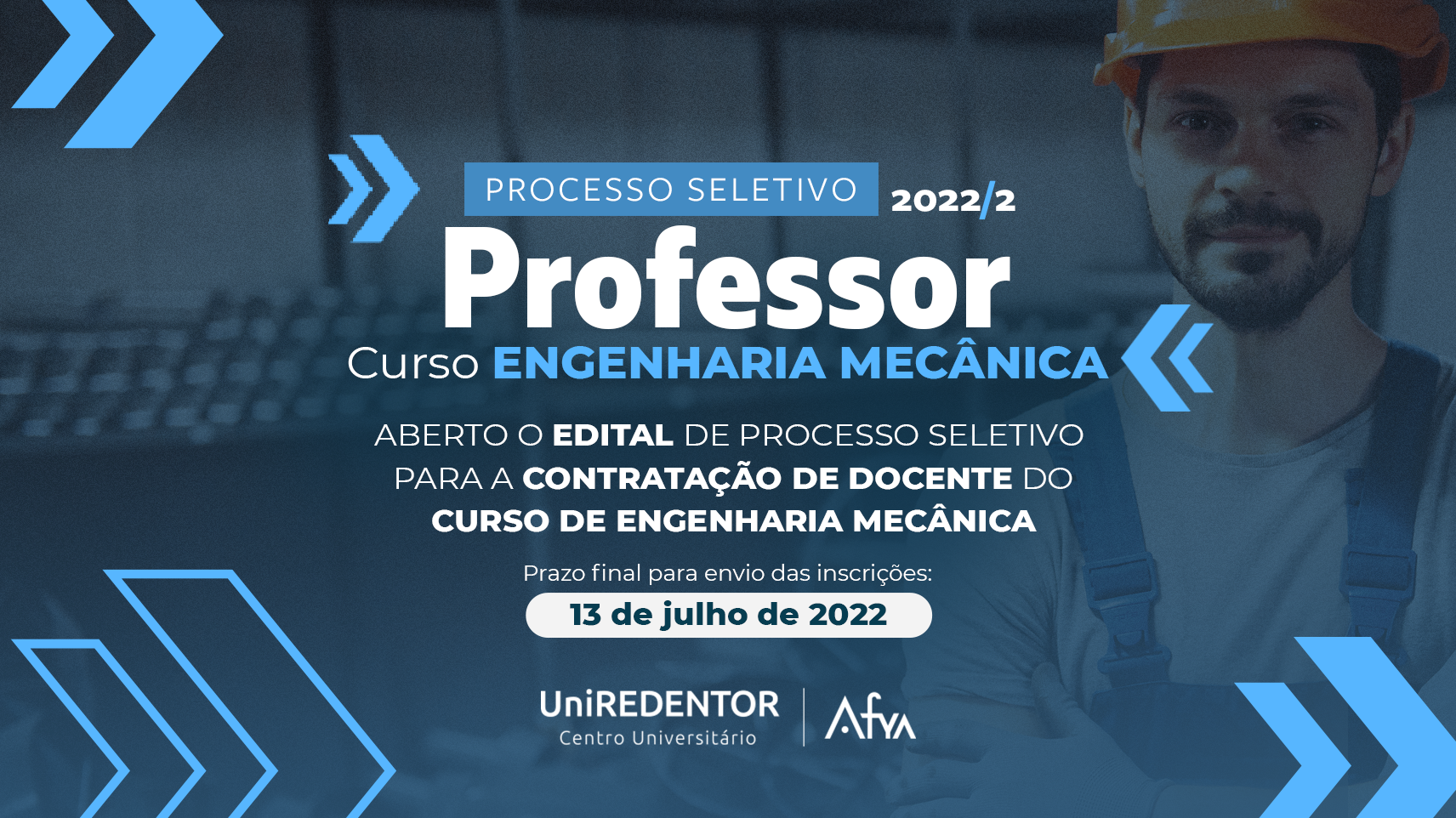 PROCESSO SELETIVO 2022/2

Professor

Curso ENGENHARIA MECÂNICA

ABERTO O EDITAL DE PROCESSO SELETIVO PARA A CONTRATAÇÃO DE DOCENTE DO CURSO DE ENGENHARIA MECÂNICA

Prazo final para envio das inscrições:

13 de julho de 2022

UniREDENTOR
Centro Universitário

Afya